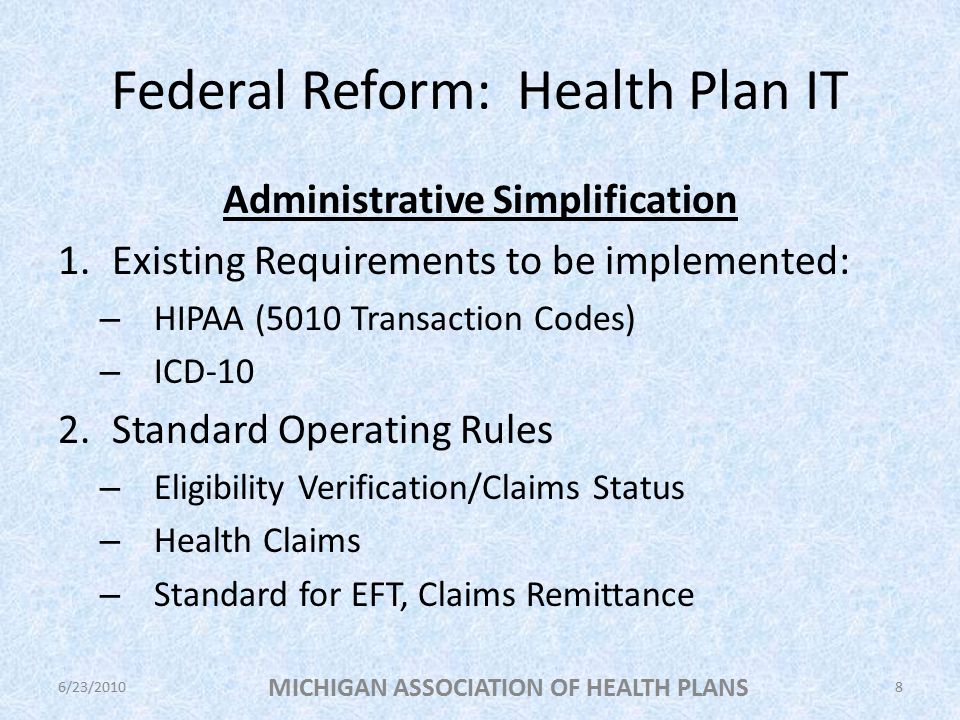 Federal Reform: Health Plan IT

Administrative Simplification

1. Existing Requirements to be implemented:
– HIPAA (5010 Transaction Codes)
– ICD-10

2. Standard Operating Rules
– Eligibility Verification/Claims Status
– Health Claims
– Standard for EFT, Claims Remittance

6/23/2010

MICHIGAN ASSOCIATION OF HEALTH PLANS

8